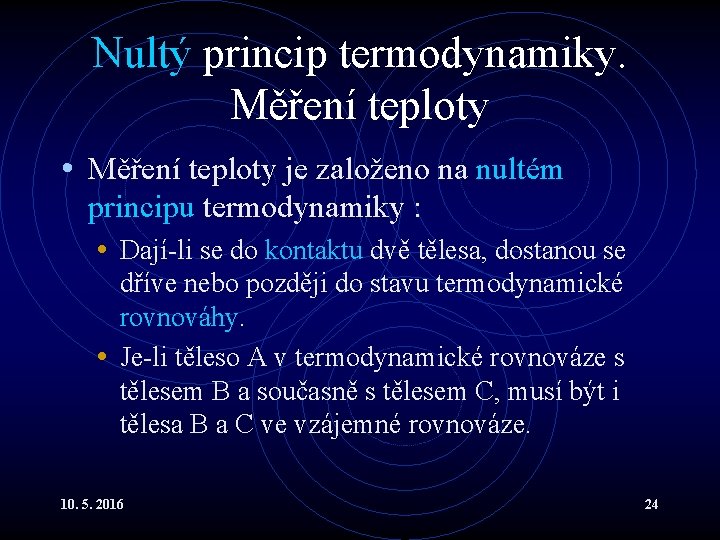 Nultý princip termodynamiky. Měření teploty

• Měření teploty je založeno na nultém principu termodynamiky :

• Dají-li se do kontaktu dvě tělesa, dostanou se dříve nebo později do stavu termodynamické rovnováhy.

• Je-li těleso A v termodynamické rovnováze s tělesem B a současně s tělesem C, musí být i tělesa B a C ve vzájemné rovnováze.

10. 5. 2016

24